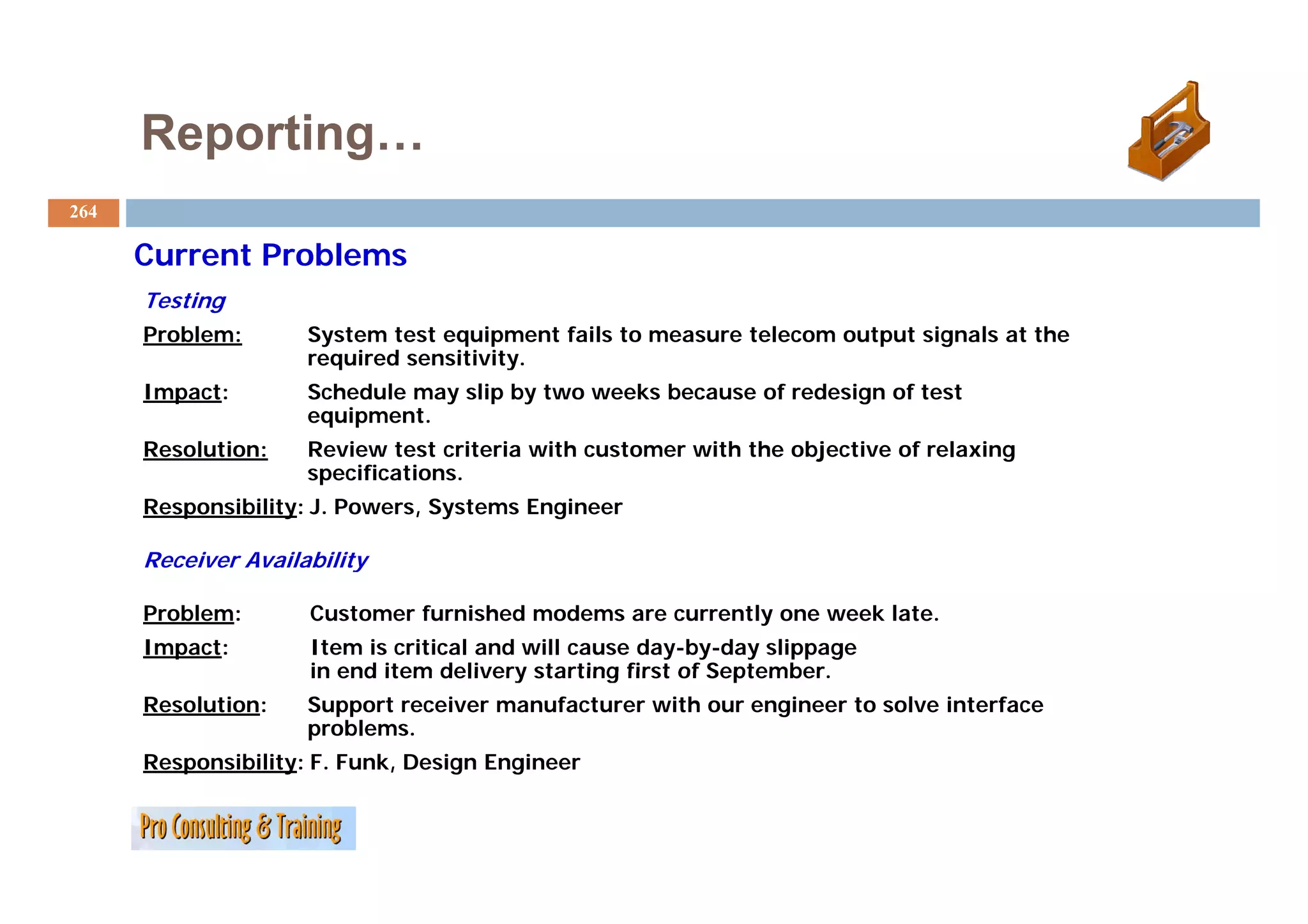 Reporting…

264

Current Problems

Testing

Problem: System test equipment fails to measure telecom output signals at the required sensitivity.

Impact: Schedule may slip by two weeks because of redesign of test equipment.

Resolution: Review test criteria with customer with the objective of relaxing specifications.

Responsibility: J. Powers, Systems Engineer

Receiver Availability

Problem: Customer furnished modems are currently one week late.

Impact: Item is critical and will cause day-by-day slippage in end item delivery starting first of September.

Resolution: Support receiver manufacturer with our engineer to solve interface problems.

Responsibility: F. Funk, Design Engineer

Pro Consulting & Training